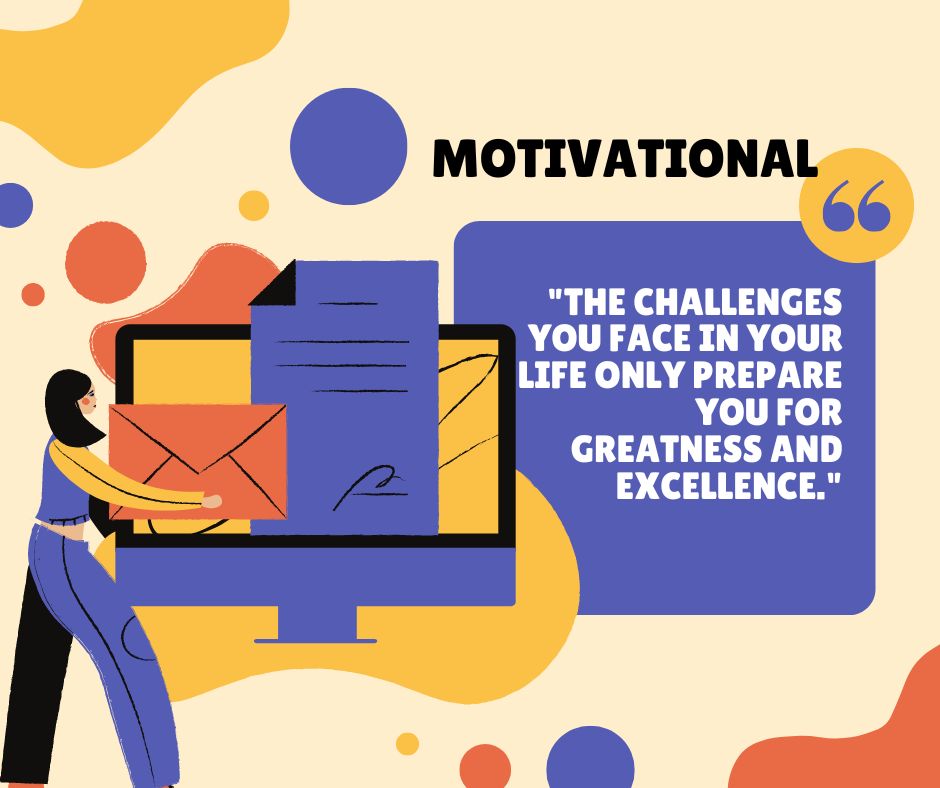 MOTIVATIONAL

"THE CHALLENGES YOU FACE IN YOUR LIFE ONLY PREPARE YOU FOR GREATNESS AND EXCELLENCE."